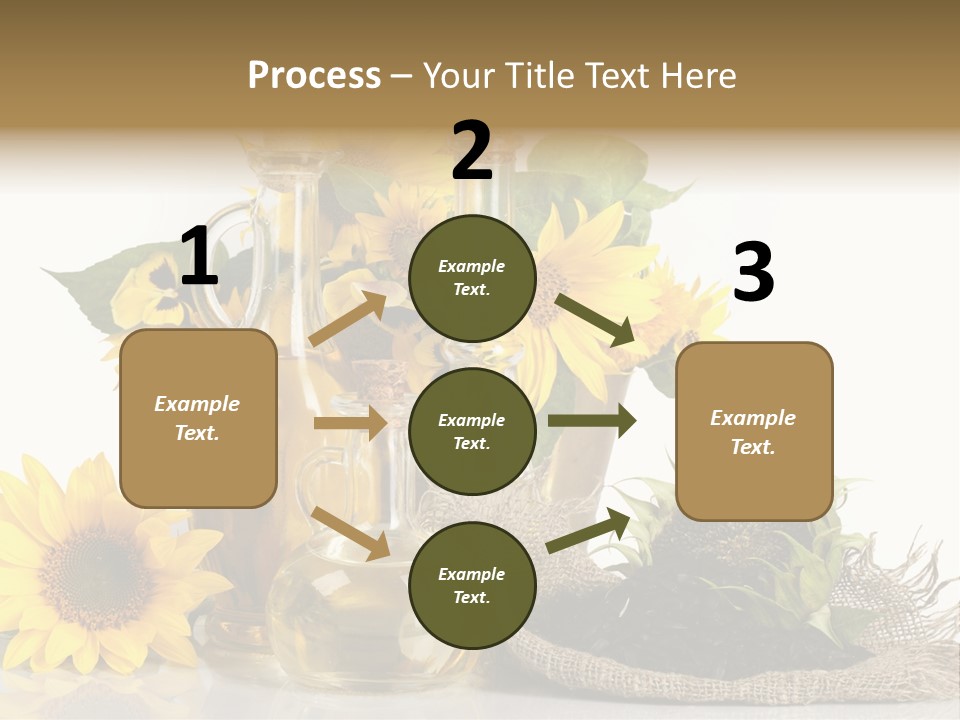 Process – Your Title Text Here

1

Example Text.

2

Example Text.

Example Text.

Example Text.

3

Example Text.